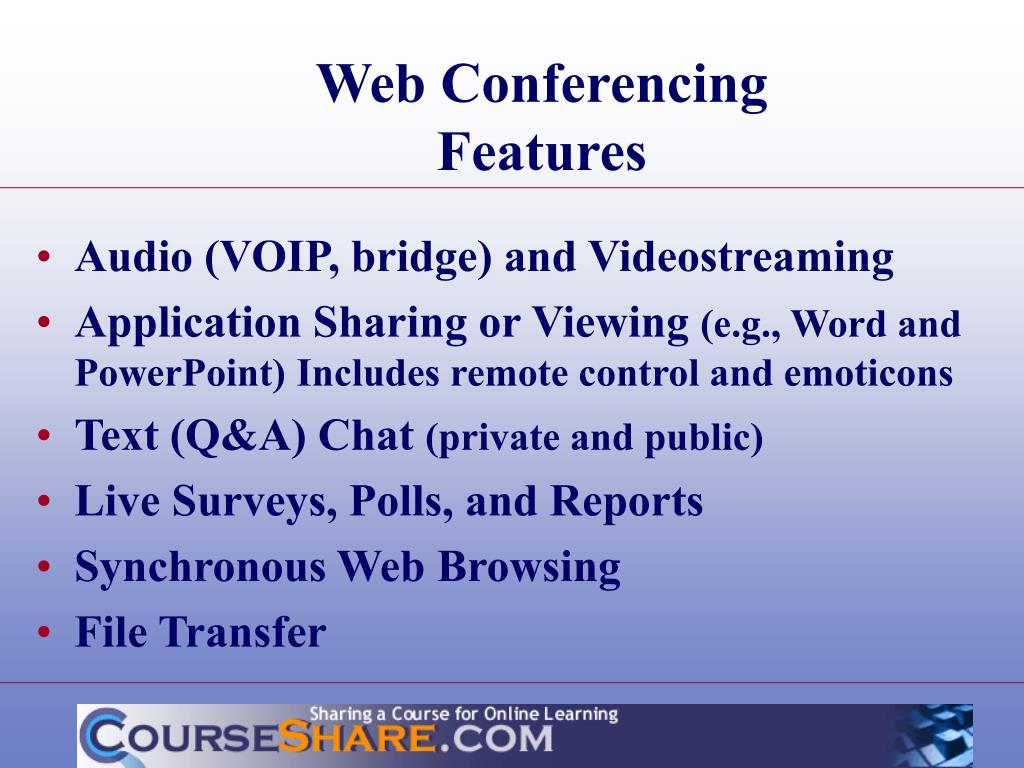 Web Conferencing Features

• Audio (VOIP, bridge) and Videostreaming
• Application Sharing or Viewing (e.g., Word and PowerPoint) Includes remote control and emoticons
• Text (Q&A) Chat (private and public)
• Live Surveys, Polls, and Reports
• Synchronous Web Browsing
• File Transfer

Sharing a Course for Online Learning
COURSESHARE.COM